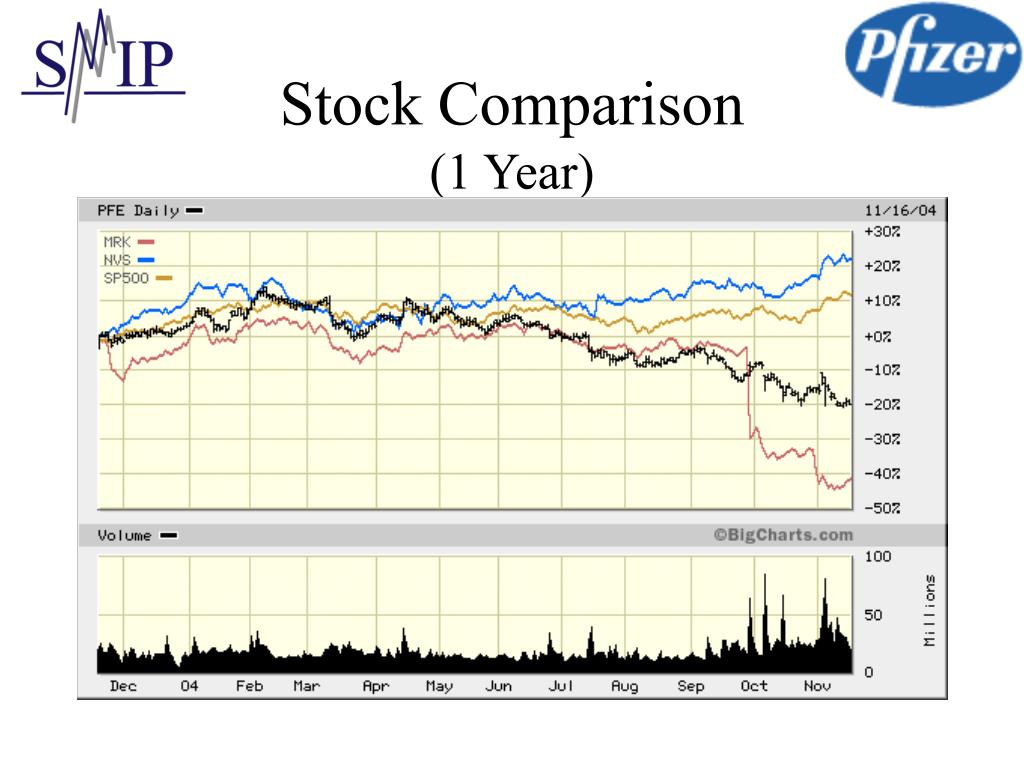 SMIP

Pfizer

Stock Comparison
(1 Year)

PFE Daily
11/16/04
MRK
NVS
SP500
+30%
+20%
+10%
+0%
-10%
-20%
-30%
-40%
-50%
Volume
©BigCharts.com
100
50
0
Millions
Dec 04 Feb Mar Apr May Jun Jul Aug Sep Oct Nov